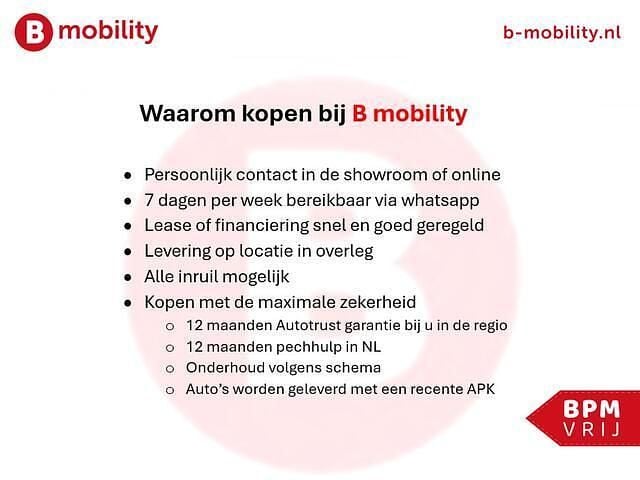 B mobility

b-mobility.nl

Waarom kopen bij B mobility

- Persoonlijk contact in de showroom of online
- 7 dagen per week bereikbaar via whatsapp
- Lease of financiering snel en goed geregeld
- Levering op locatie in overleg
- Alle inruil mogelijk
- Kopen met de maximale zekerheid
  - 12 maanden Autotrust garantie bij u in de regio
  - 12 maanden pechhulp in NL
  - Onderhoud volgens schema
  - Auto's worden geleverd met een recente APK

BPM VRIJ